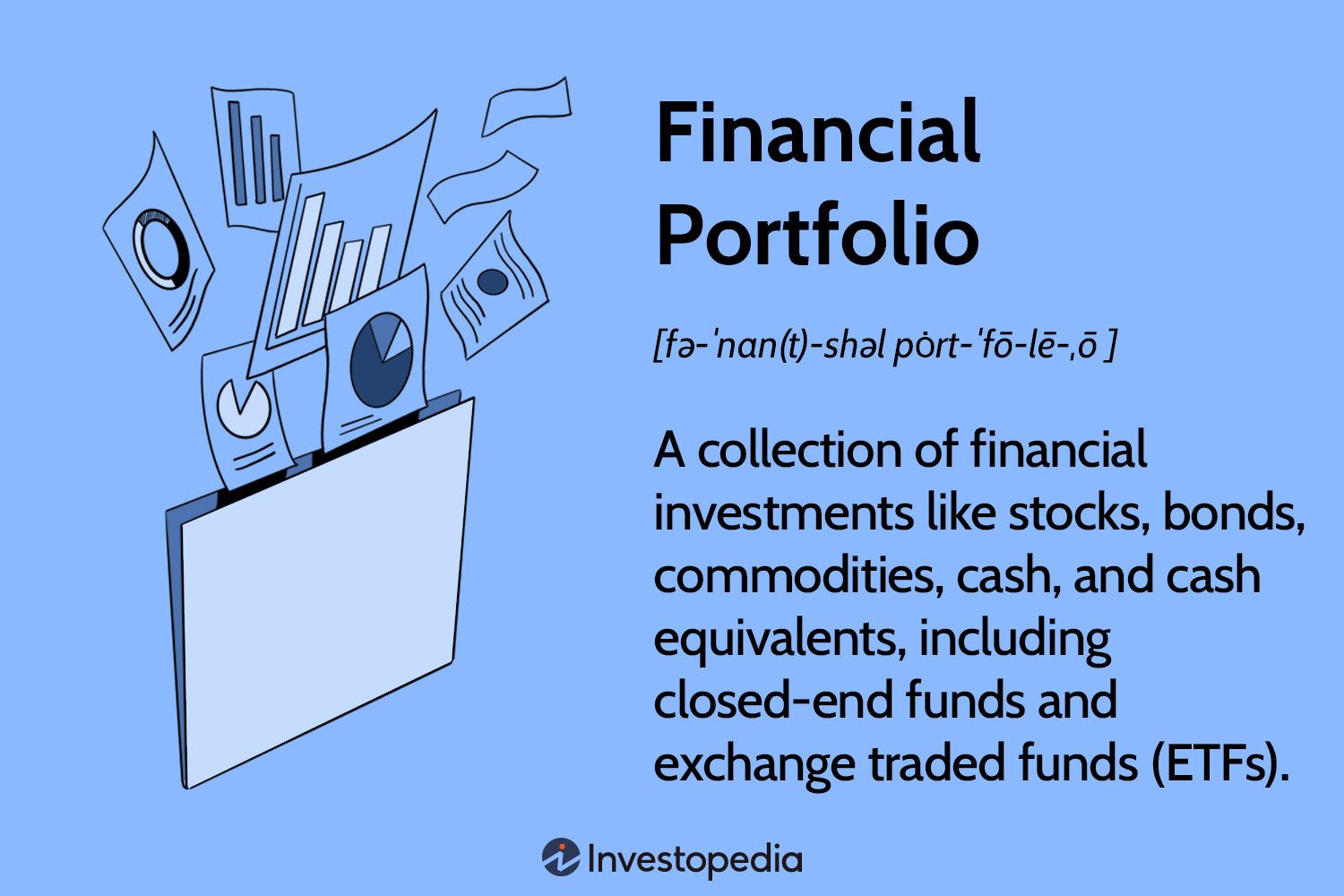 Financial Portfolio

[fə-ˈnan(t)-shəl pȯrt-ˈfō-lē-ˌō ]

A collection of financial investments like stocks, bonds, commodities, cash, and cash equivalents, including closed-end funds and exchange traded funds (ETFs).

Investopedia